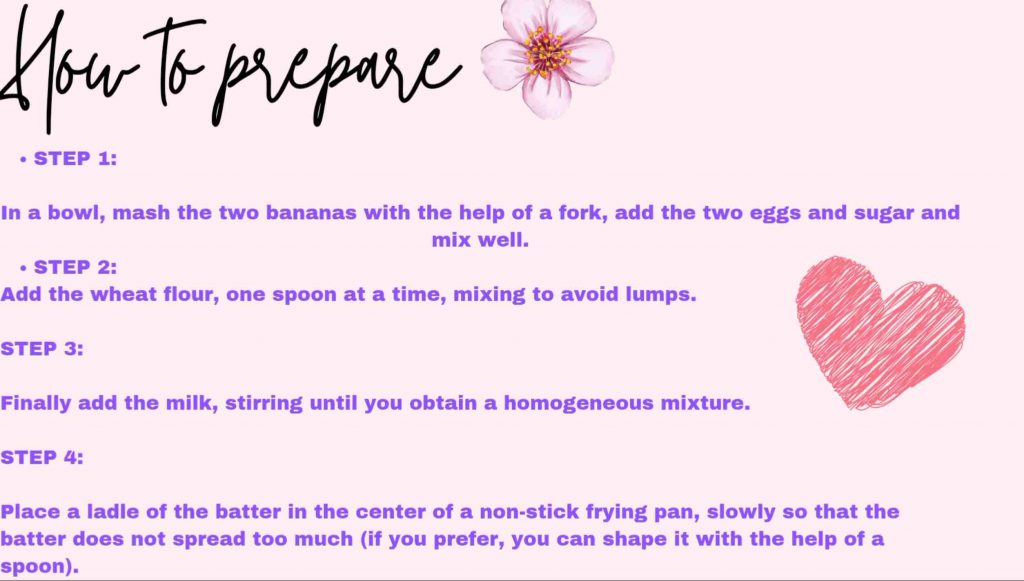 How to prepare

• STEP 1:

In a bowl, mash the two bananas with the help of a fork, add the two eggs and sugar and mix well.

• STEP 2:

Add the wheat flour, one spoon at a time, mixing to avoid lumps.

STEP 3:

Finally add the milk, stirring until you obtain a homogeneous mixture.

STEP 4:

Place a ladle of the batter in the center of a non-stick frying pan, slowly so that the batter does not spread too much (if you prefer, you can shape it with the help of a spoon).